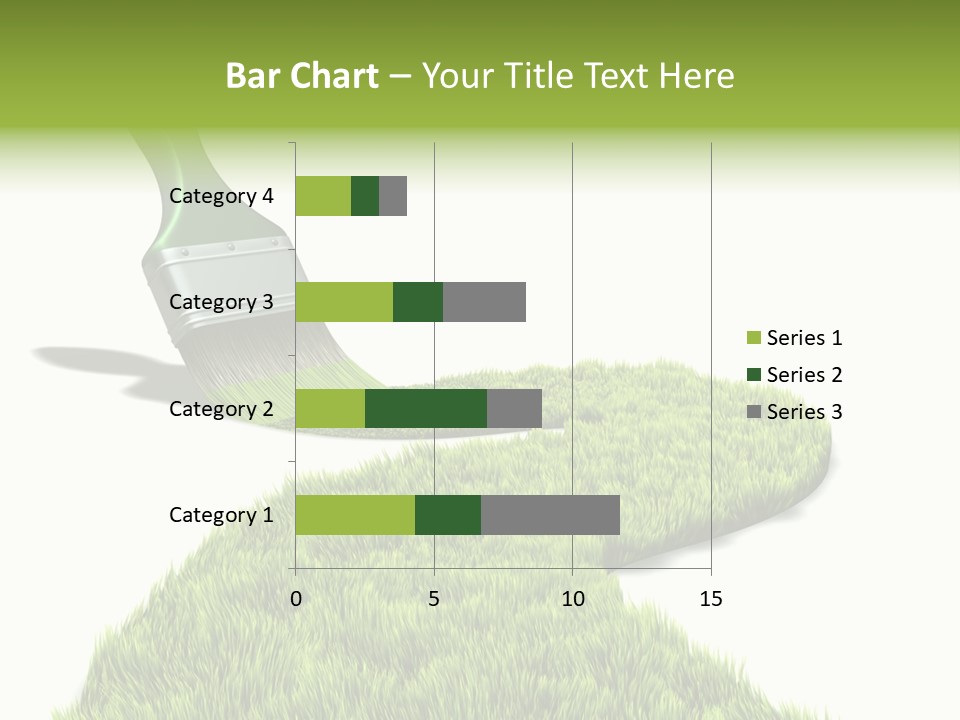 Bar Chart – Your Title Text Here

Category 4
Category 3
Category 2
Category 1

0
5
10
15

Series 1
Series 2
Series 3